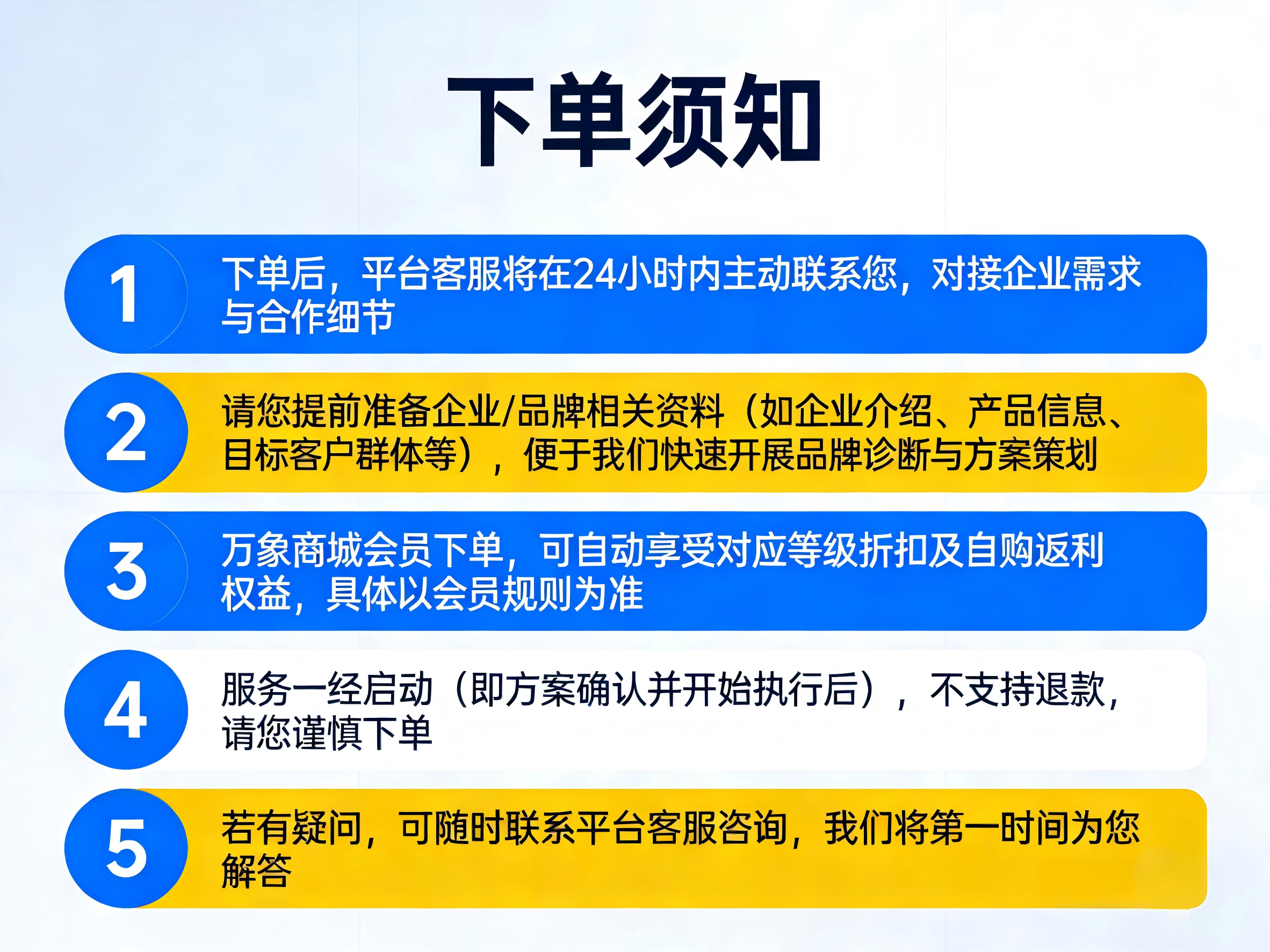 下单须知

1
下单后，平台客服将在24小时内主动联系您，对接企业需求与合作细节

2
请您提前准备企业/品牌相关资料（如企业介绍、产品信息、目标客户群体等），便于我们快速开展品牌诊断与方案策划

3
万象商城会员下单，可自动享受对应等级折扣及自购返利权益，具体以会员规则为准

4
服务一经启动（即方案确认并开始执行后），不支持退款，请您谨慎下单

5
若有疑问，可随时联系平台客服咨询，我们将第一时间为您解答